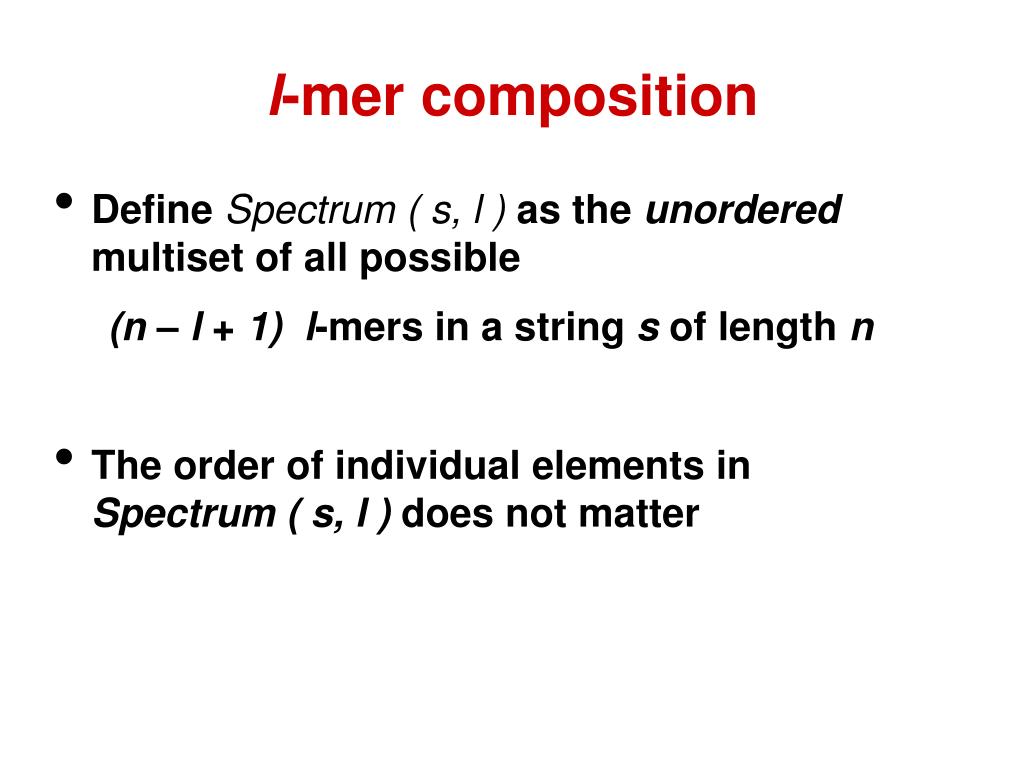 l-mer composition

• Define Spectrum ( s, l ) as the unordered multiset of all possible

(n – l + 1) l-mers in a string s of length n

• The order of individual elements in Spectrum ( s, l ) does not matter